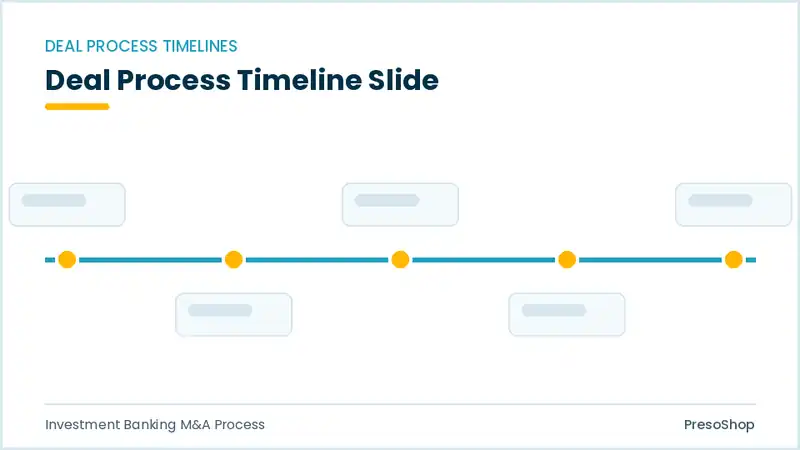 DEAL PROCESS TIMELINES

Deal Process Timeline Slide

Investment Banking M&A Process

PresoShop